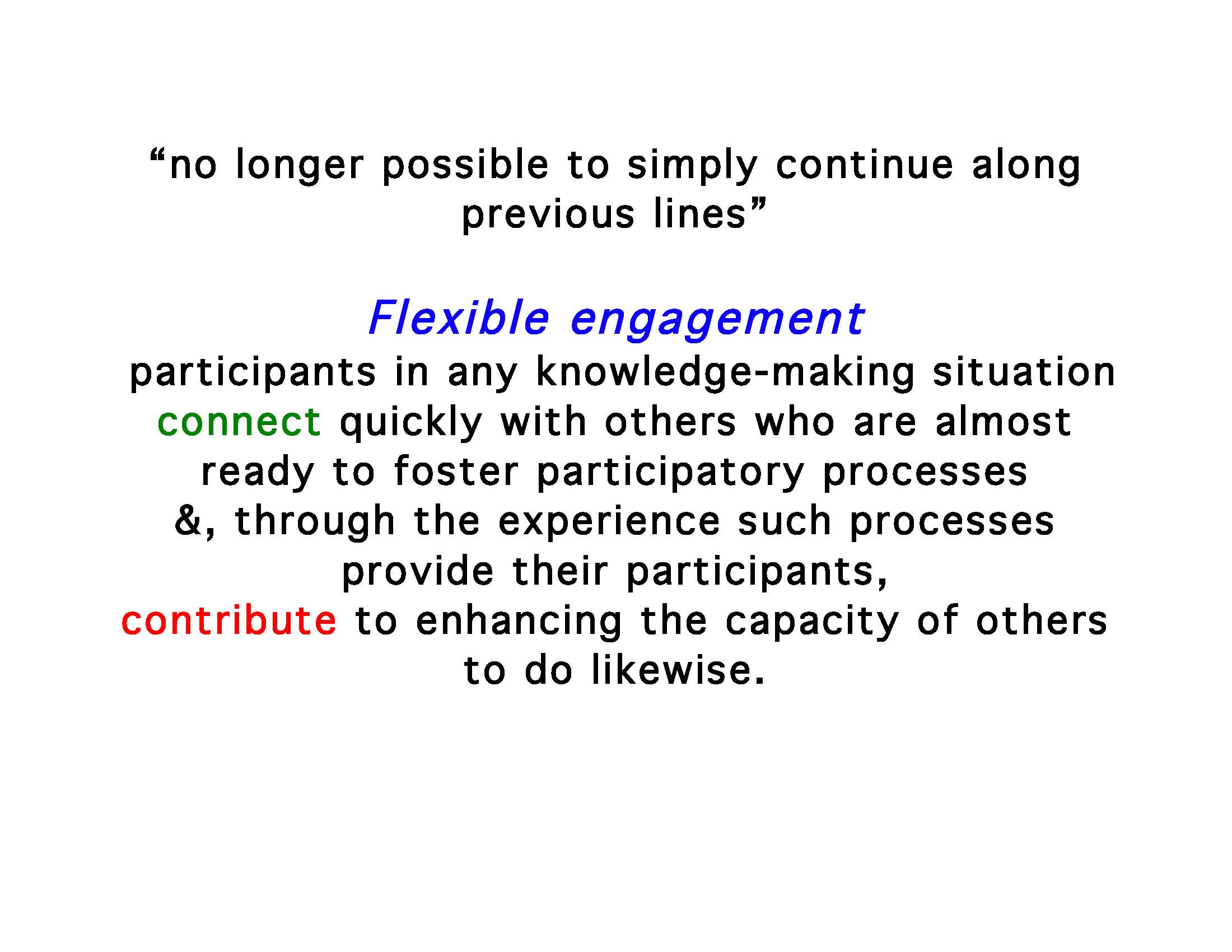 “no longer possible to simply continue along previous lines”

Flexible engagement
participants in any knowledge-making situation connect quickly with others who are almost ready to foster participatory processes &, through the experience such processes provide their participants, contribute to enhancing the capacity of others to do likewise.